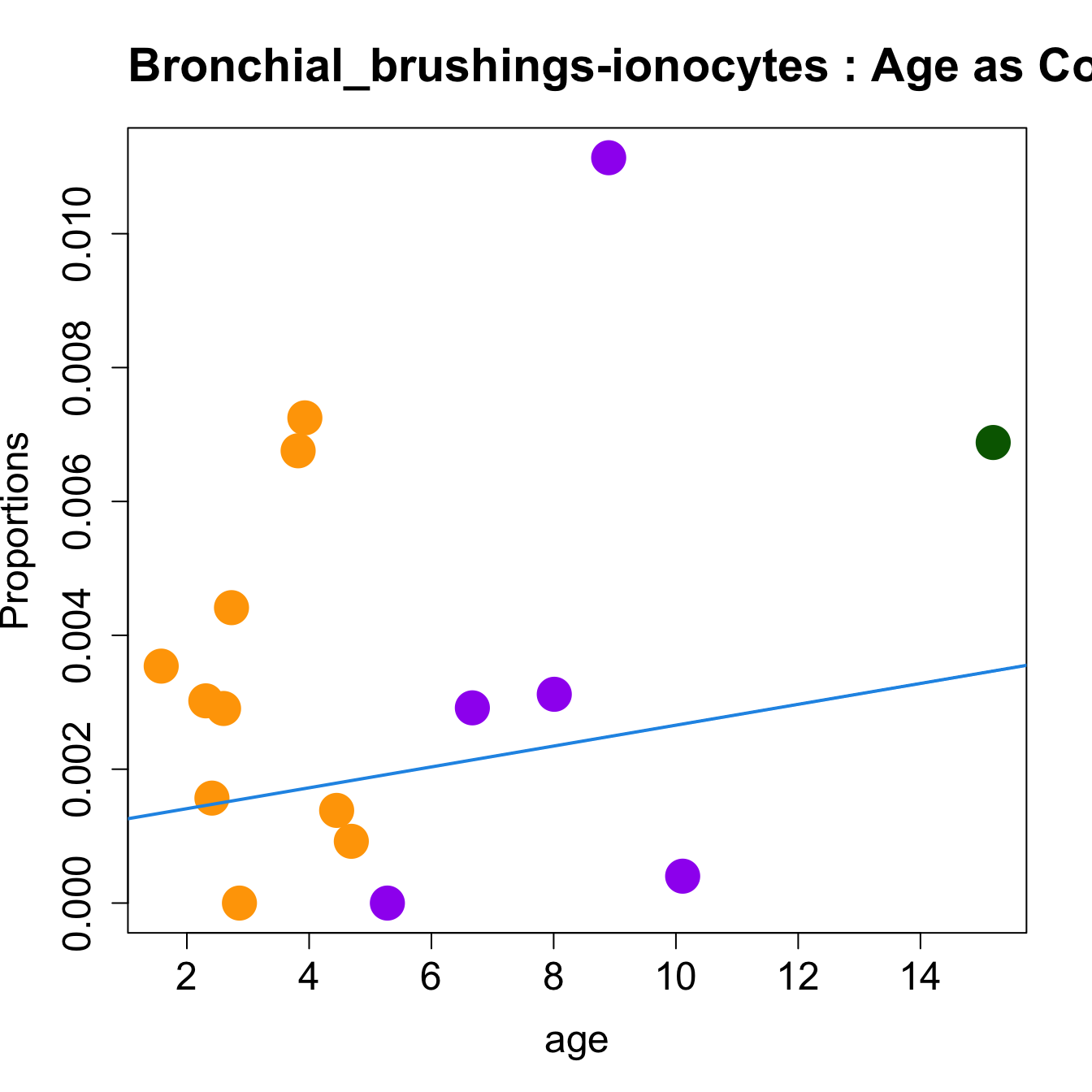 Bronchial_brushings-ionocytes : Age as Co

Proportions

0.000
0.002
0.004
0.006
0.008
0.010

2
4
6
8
10
12
14

age